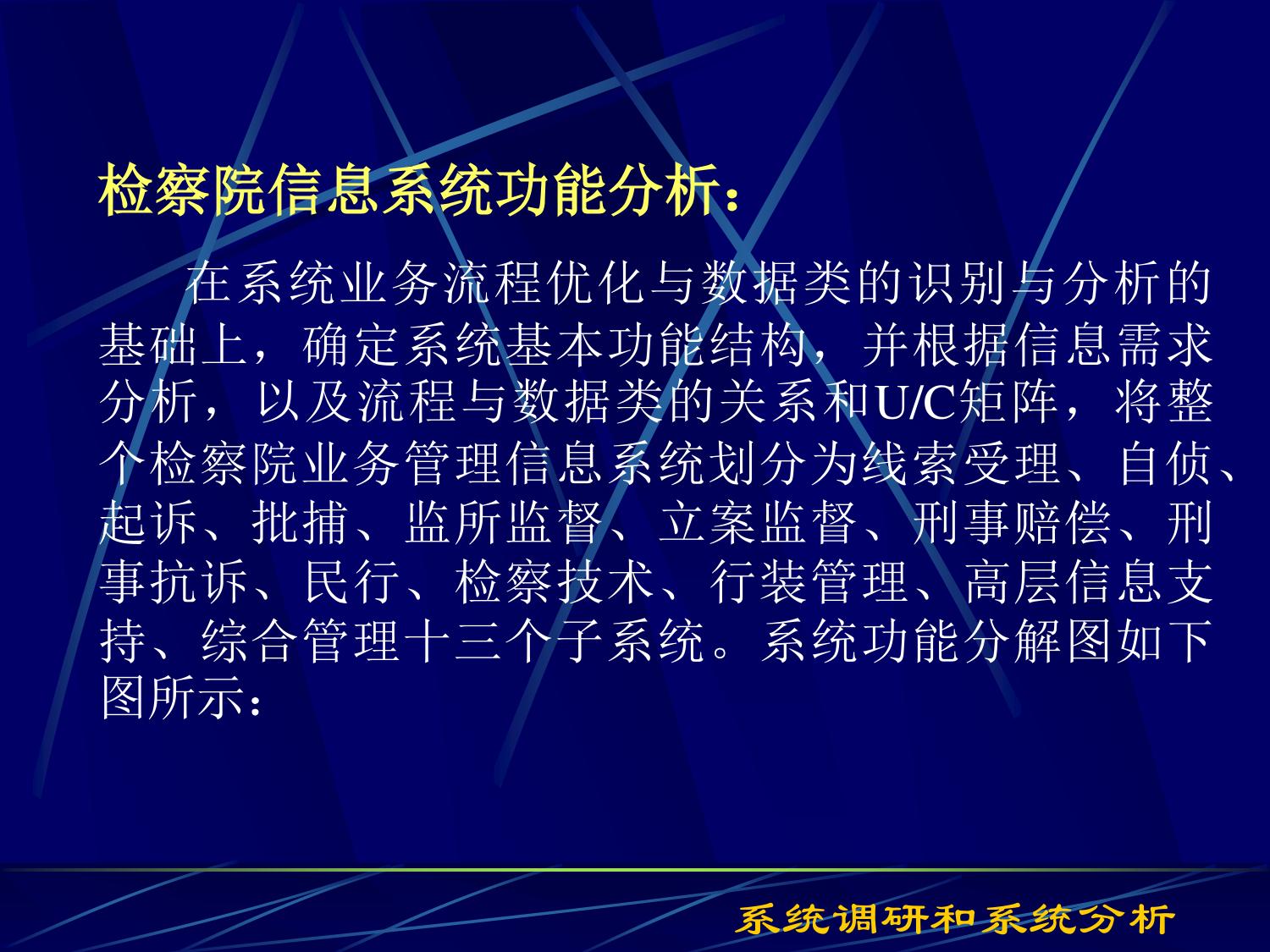 检察院信息系统功能分析：

在系统业务流程优化与数据类的识别与分析的基础上，确定系统基本功能结构，并根据信息需求分析，以及流程与数据类的关系和U/C矩阵，将整个检察院业务管理信息系统划分为线索受理、自侦、起诉、批捕、监所监督、立案监督、刑事赔偿、刑事抗诉、民行、检察技术、行装管理、高层信息支持、综合管理十三个子系统。系统功能分解图如下图所示：

系统调研和系统分析